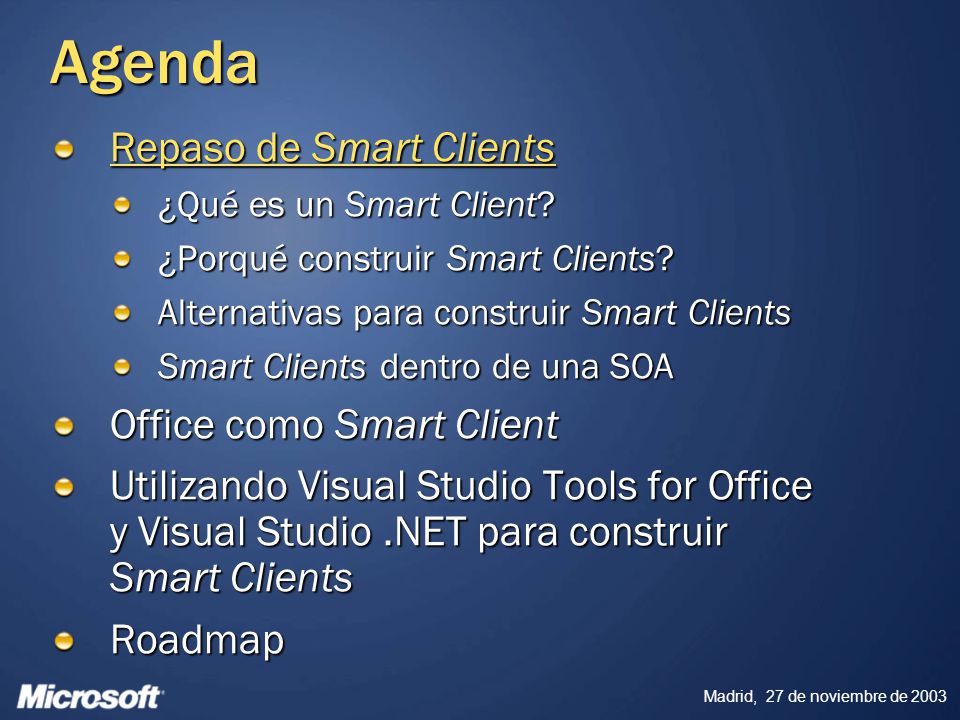 Agenda

Repaso de Smart Clients

¿Qué es un Smart Client?

¿Porqué construir Smart Clients?

Alternativas para construir Smart Clients

Smart Clients dentro de una SOA

Office como Smart Client

Utilizando Visual Studio Tools for Office y Visual Studio .NET para construir Smart Clients

Roadmap

Microsoft

Madrid, 27 de noviembre de 2003